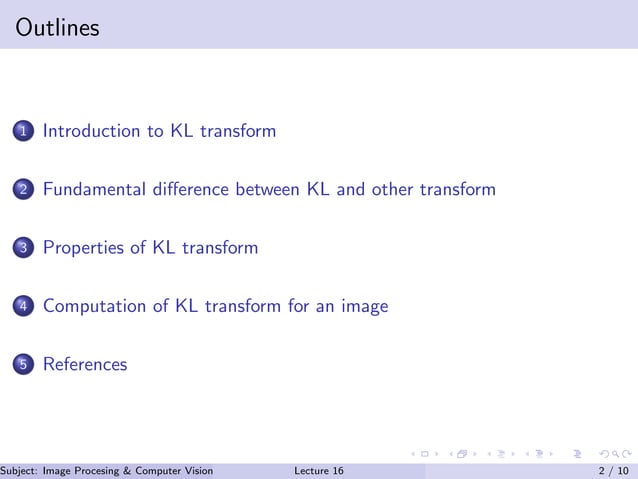 Outlines

1 Introduction to KL transform

2 Fundamental difference between KL and other transform

3 Properties of KL transform

4 Computation of KL transform for an image

5 References

Subject: Image Procesing & Computer Vision Lecture 16 2 / 10